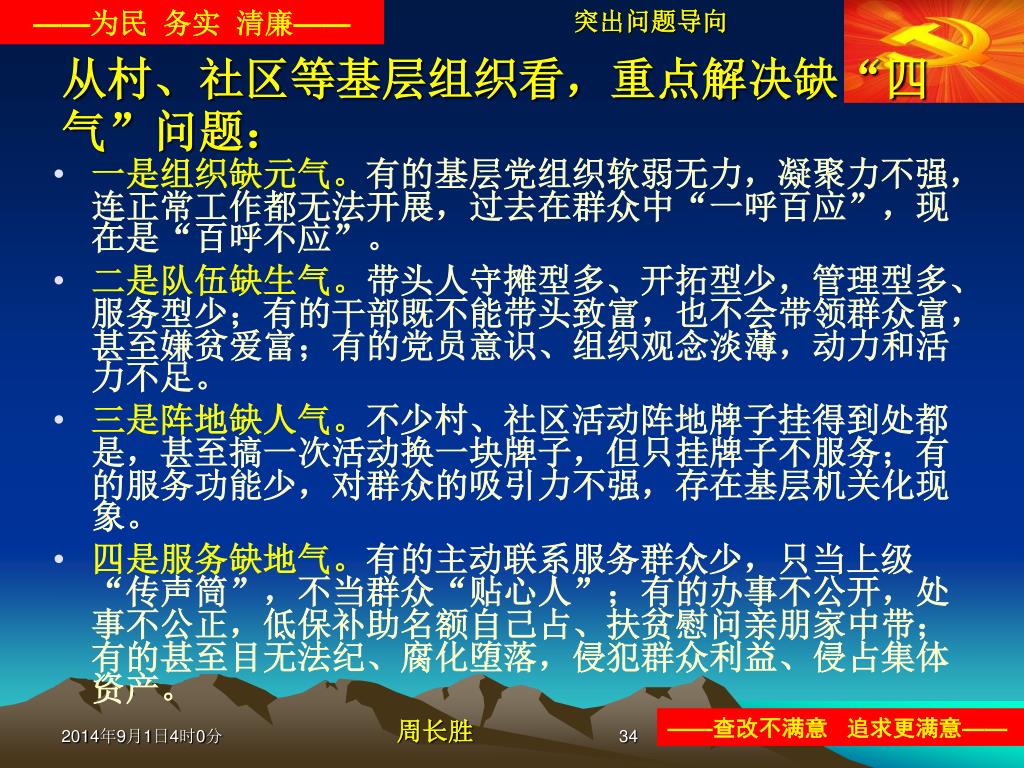 ——为民 务实 清廉——

突出问题导向

从村、社区等基层组织看，重点解决缺“四气”问题：

• 一是组织缺元气。有的基层党组织软弱无力，凝聚力不强，连正常工作都无法开展，过去在群众中“一呼百应”，现在是“百呼不应”。

• 二是队伍缺生气。带头人守摊型多、开拓型少，管理型多、服务型少；有的干部既不能带头致富，也不会带领群众富，甚至嫌贫爱富；有的党员意识、组织观念淡薄，动力和活力不足。

• 三是阵地缺人气。不少村、社区活动阵地牌子挂得到处都是，甚至搞一次活动换一块牌子，但只挂牌子不服务；有的服务功能少，对群众的吸引力不强，存在基层机关化现象。

• 四是服务缺地气。有的主动联系服务群众少，只当上级“传声筒”，不当群众“贴心人”；有的办事不公开，处事不公正，低保补助名额自己占、扶贫慰问亲朋家中带；有的甚至目无法纪、腐化堕落，侵犯群众利益、侵占集体资产。

2014年9月1日4时0分

周长胜

34

——查改不满意 追求更满意——